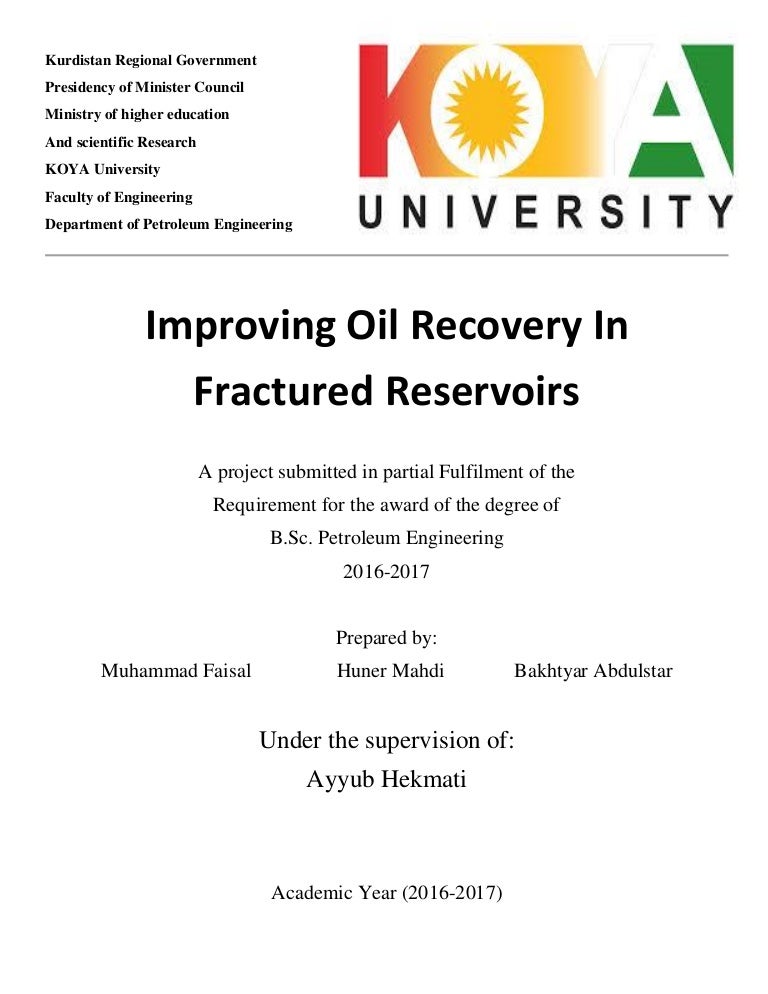 Kurdistan Regional Government
Presidency of Minister Council
Ministry of higher education
And scientific Research
KOYA University
Faculty of Engineering
Department of Petroleum Engineering

KOYA
UNIVERSITY

Improving Oil Recovery In Fractured Reservoirs

A project submitted in partial Fulfilment of the Requirement for the award of the degree of B.Sc. Petroleum Engineering 2016-2017

Prepared by:
Muhammad Faisal Huner Mahdi Bakhtyar Abdulstar

Under the supervision of:
Ayyub Hekmati

Academic Year (2016-2017)